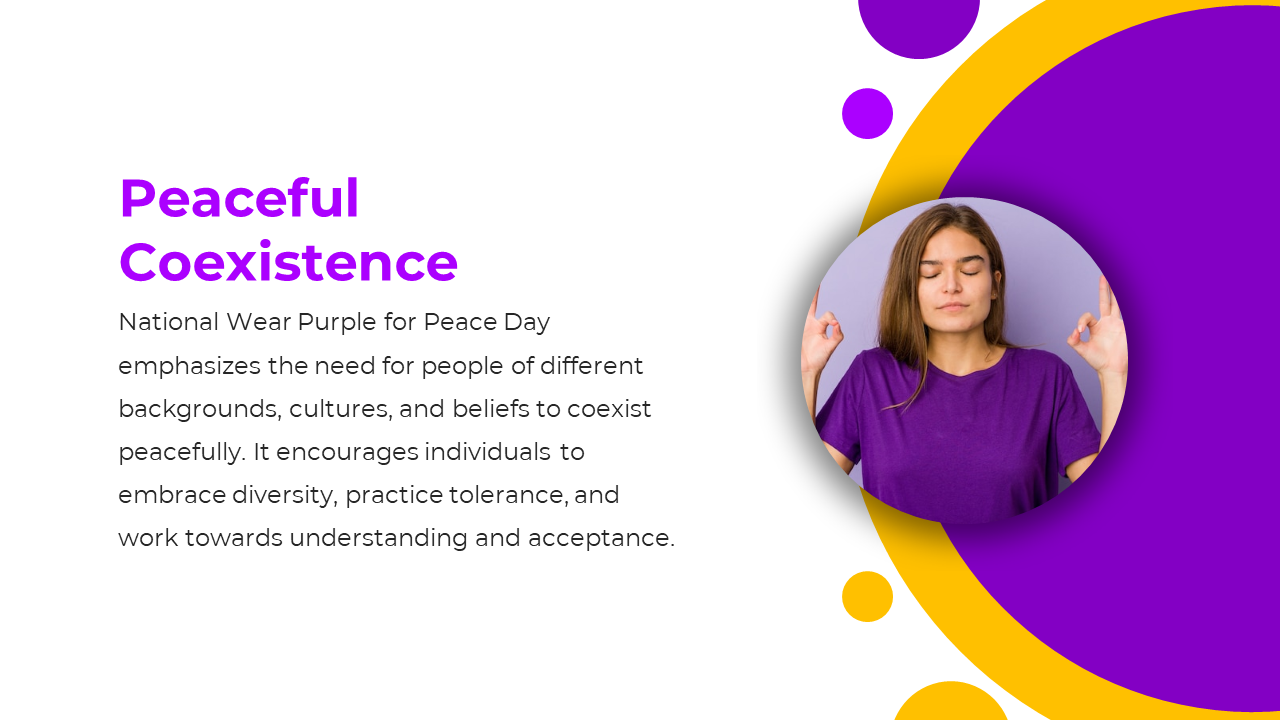 Peaceful Coexistence

National Wear Purple for Peace Day emphasizes the need for people of different backgrounds, cultures, and beliefs to coexist peacefully. It encourages individuals to embrace diversity, practice tolerance, and work towards understanding and acceptance.